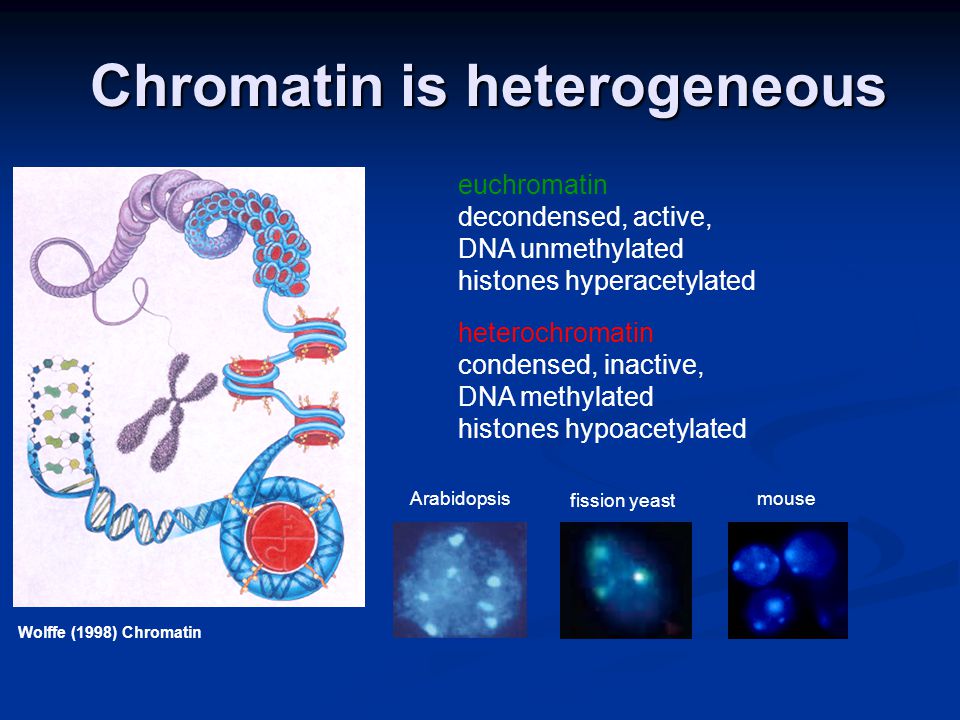 Chromatin is heterogeneous

euchromatin
decondensed, active,
DNA unmethylated
histones hyperacetylated

heterochromatin
condensed, inactive,
DNA methylated
histones hypoacetylated

Arabidopsis

fission yeast

mouse

Wolffe (1998) Chromatin